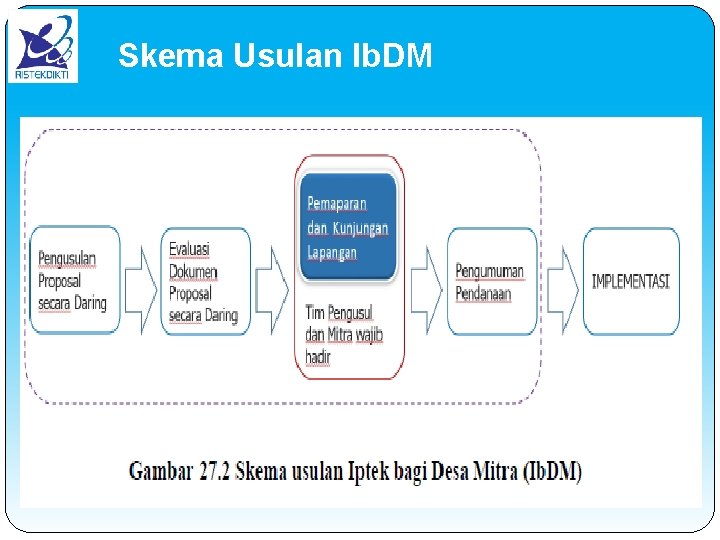 RISTEKDIKTI

Skema Usulan IbDM

Pengusulan Proposal secara Daring

Evaluasi Dokumen Proposal secara Daring

Pemaparan dan Kunjungan Lapangan

Tim Pengusul dan Mitra wajib hadir

Pengumuman Pendanaan

IMPLEMENTASI

Gambar 27.2 Skema usulan Iptek bagi Desa Mitra (IbDM)